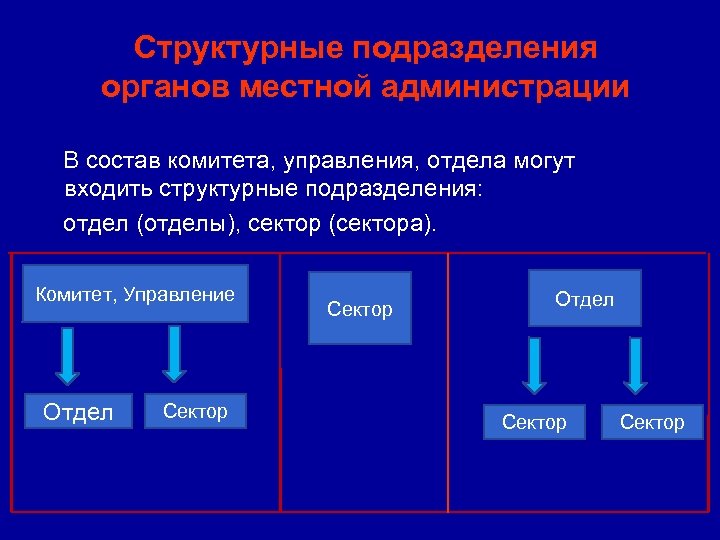 Структурные подразделения органов местной администрации

В состав комитета, управления, отдела могут входить структурные подразделения:

отдел (отделы), сектор (сектора).

Комитет, Управление

Отдел

Сектор

Сектор

Отдел

Сектор

Сектор